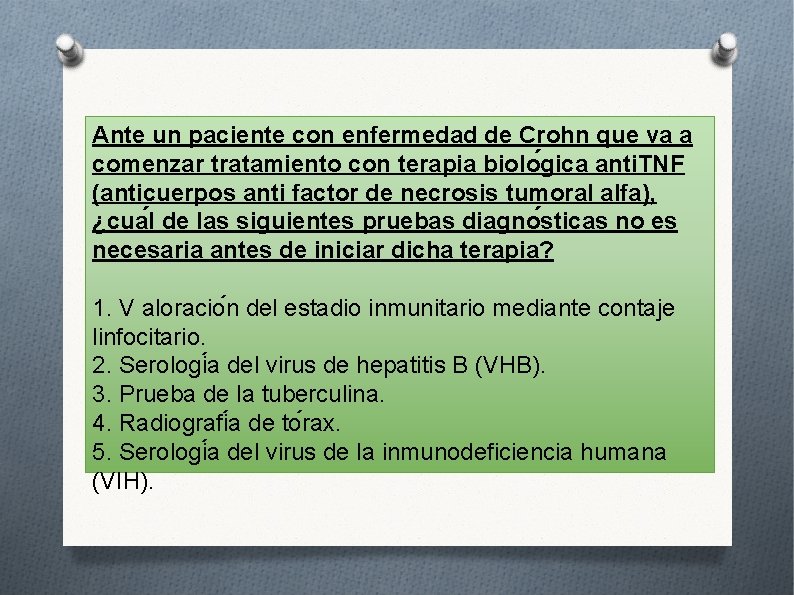 Ante un paciente con enfermedad de Crohn que va a comenzar tratamiento con terapia biológica antiTNF (anticuerpos anti factor de necrosis tumoral alfa), ¿cuál de las siguientes pruebas diagnósticas no es necesaria antes de iniciar dicha terapia?

1. V aloración del estadio inmunitario mediante contaje linfocitario.
2. Serología del virus de hepatitis B (VHB).
3. Prueba de la tuberculina.
4. Radiografía de tórax.
5. Serología del virus de la inmunodeficiencia humana (VIH).